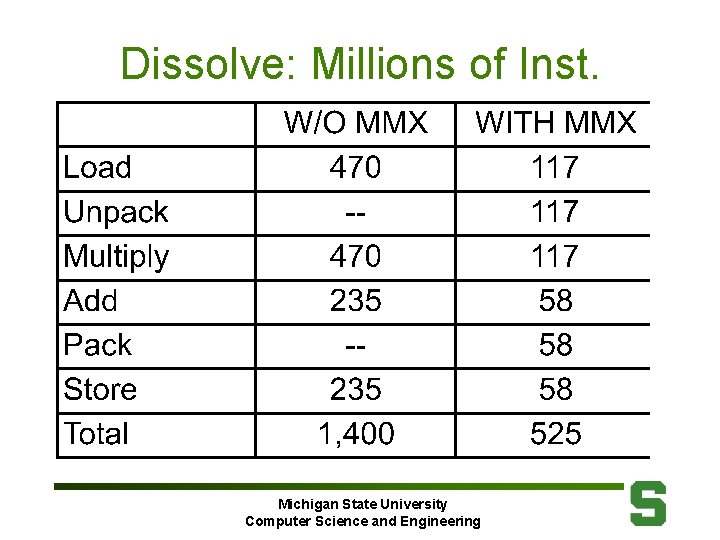 Dissolve: Millions of Inst.

| | W/O MMX | WITH MMX |
|---|---|---|
| Load | 470 | 117 |
| Unpack | -- | 117 |
| Multiply | 470 | 117 |
| Add | 235 | 58 |
| Pack | -- | 58 |
| Store | 235 | 58 |
| Total | 1,400 | 525 |

Michigan State University
Computer Science and Engineering

S